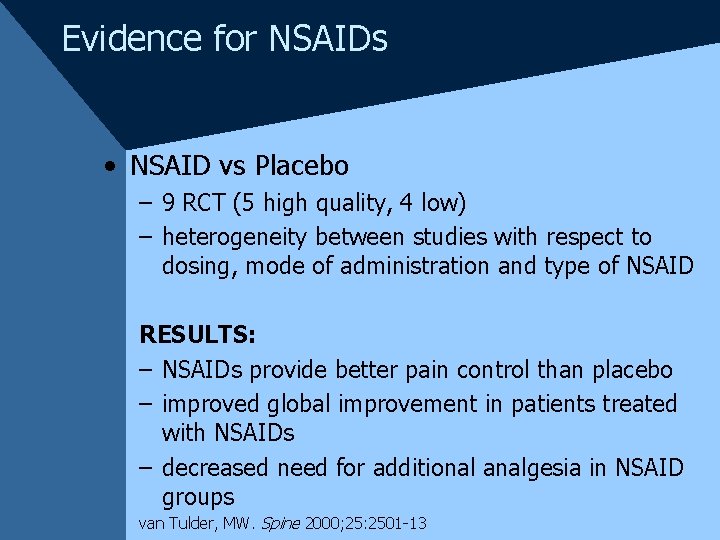 Evidence for NSAIDs

• NSAID vs Placebo
– 9 RCT (5 high quality, 4 low)
– heterogeneity between studies with respect to dosing, mode of administration and type of NSAID

RESULTS:
– NSAIDs provide better pain control than placebo
– improved global improvement in patients treated with NSAIDs
– decreased need for additional analgesia in NSAID groups

van Tulder, MW. Spine 2000;25:2501-13